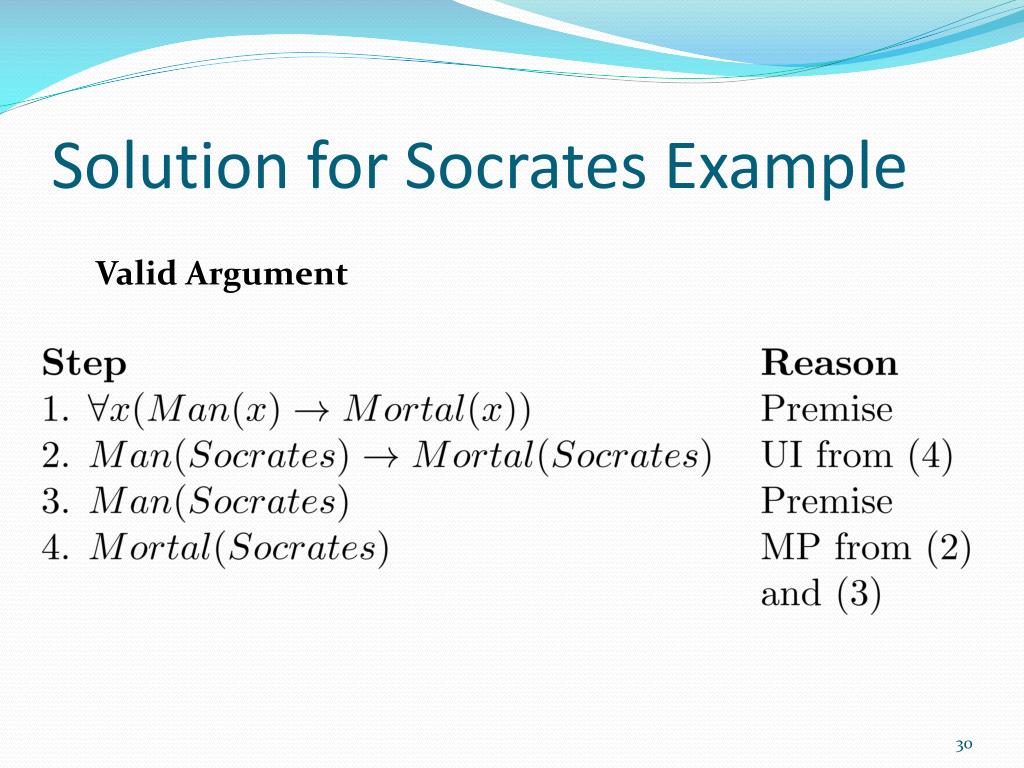 Solution for Socrates Example

Valid Argument

| Step | Reason |
|---|---|
| 1. $\forall x(Man(x) \rightarrow Mortal(x))$ | Premise |
| 2. $Man(Socrates) \rightarrow Mortal(Socrates)$ | UI from (4) |
| 3. $Man(Socrates)$ | Premise |
| 4. $Mortal(Socrates)$ | MP from (2) and (3) |

30